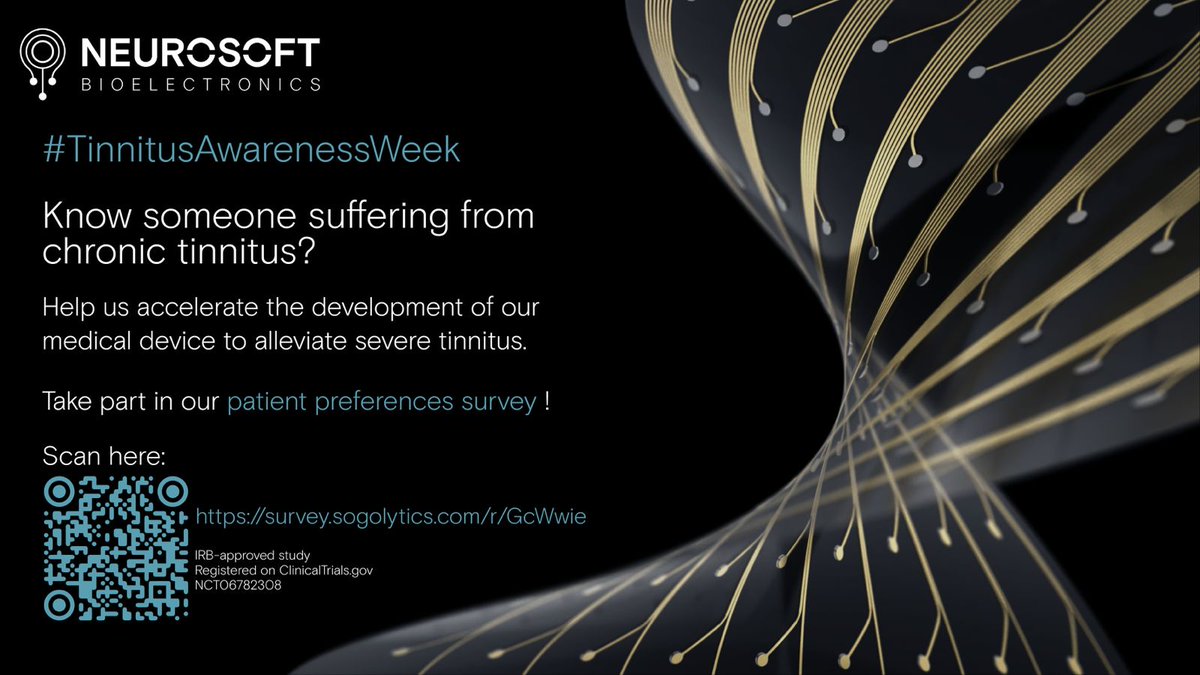 NEUROSOFT
BIOELECTRONICS

#TinnitusAwarenessWeek

Know someone suffering from chronic tinnitus?

Help us accelerate the development of our medical device to alleviate severe tinnitus.

Take part in our patient preferences survey !

Scan here:

https://survey.sogolytics.com/r/GcWwie

IRB-approved study
Registered on ClinicalTrials.gov
NCT06782308